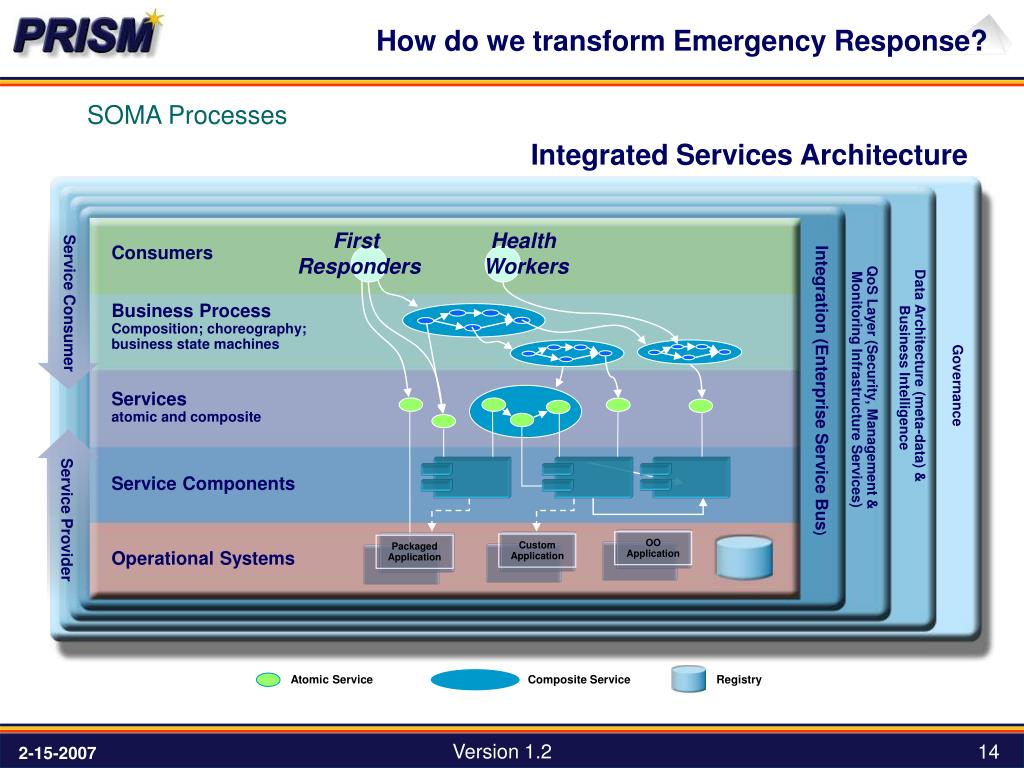 PRISM

How do we transform Emergency Response?

SOMA Processes

Integrated Services Architecture

Service Consumer

Service Provider

Consumers

First Responders

Health Workers

Business Process
Composition; choreography; business state machines

Services
atomic and composite

Service Components

Operational Systems

Packaged Application

Custom Application

OO Application

Integration (Enterprise Service Bus)

QoS Layer (Security, Management & Monitoring Infrastructure Services)

Data Architecture (meta-data) & Business Intelligence

Governance

Atomic Service

Composite Service

Registry

2-15-2007

Version 1.2

14